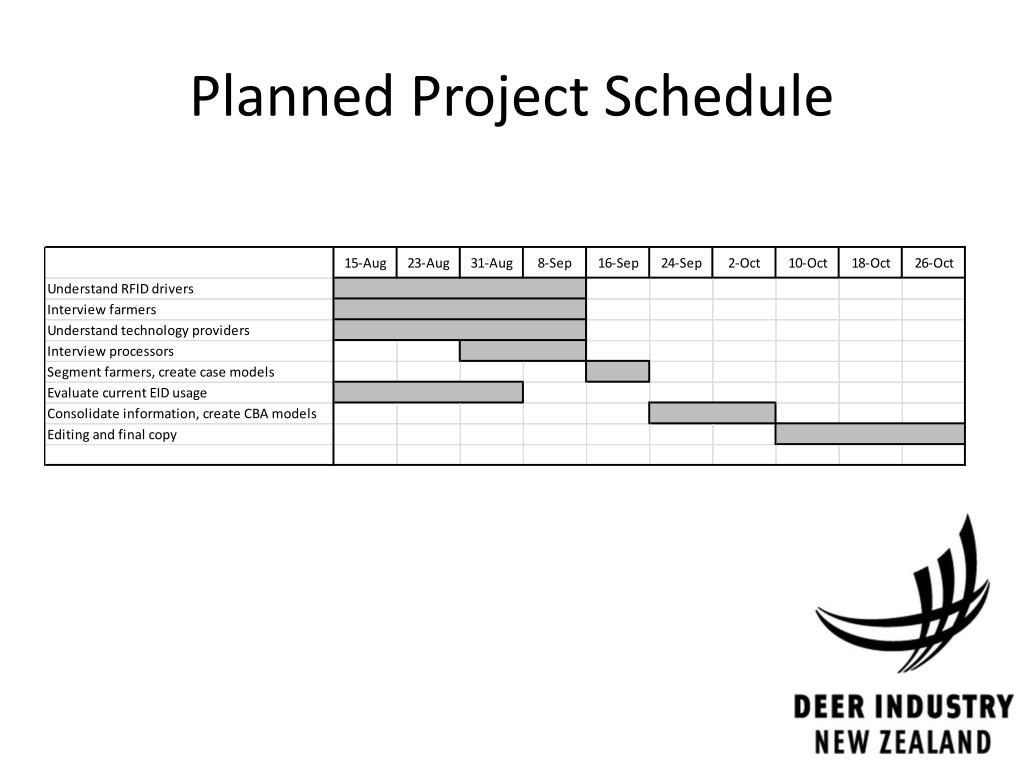 Planned Project Schedule

| | 15-Aug | 23-Aug | 31-Aug | 8-Sep | 16-Sep | 24-Sep | 2-Oct | 10-Oct | 18-Oct | 26-Oct |
|---|---|---|---|---|---|---|---|---|---|---|
| Understand RFID drivers | | | | | | | | | | |
| Interview farmers | | | | | | | | | | |
| Understand technology providers | | | | | | | | | | |
| Interview processors | | | | | | | | | | |
| Segment farmers, create case models | | | | | | | | | | |
| Evaluate current EID usage | | | | | | | | | | |
| Consolidate information, create CBA models | | | | | | | | | | |
| Editing and final copy | | | | | | | | | | |

DEER INDUSTRY
NEW ZEALAND